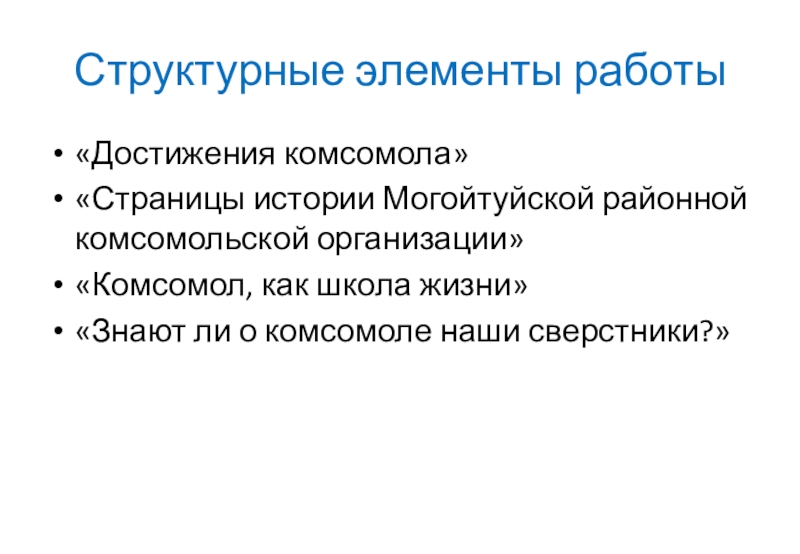 Структурные элементы работы

• «Достижения комсомола»
• «Страницы истории Могойтуйской районной комсомольской организации»
• «Комсомол, как школа жизни»
• «Знают ли о комсомоле наши сверстники?»